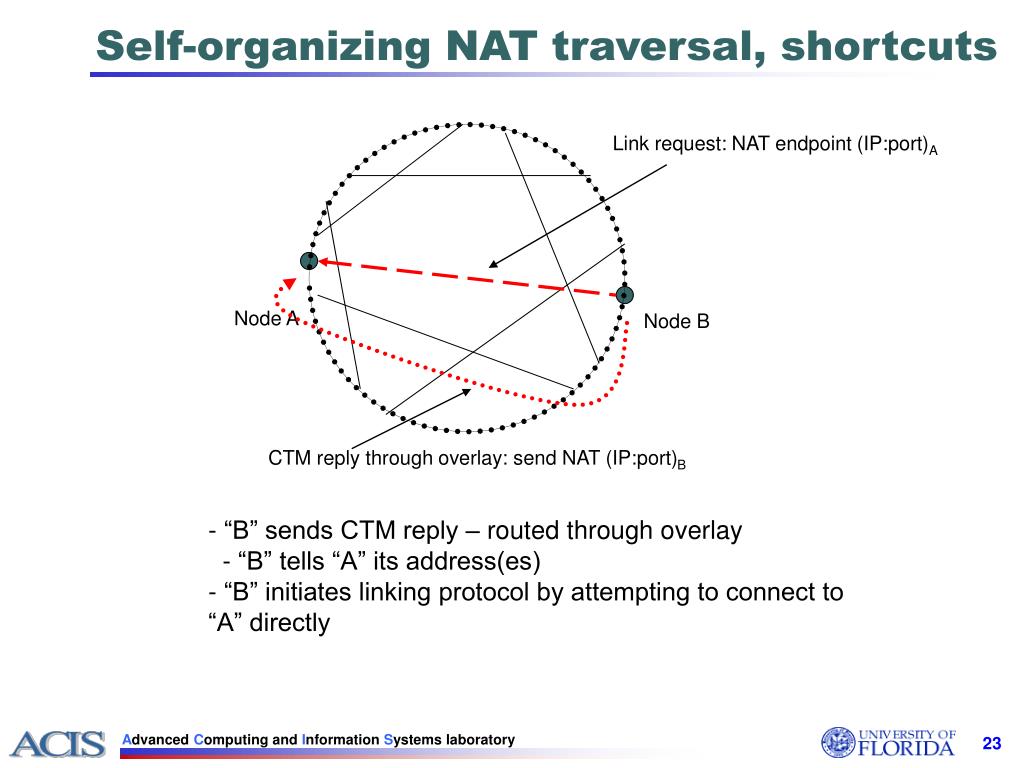 Self-organizing NAT traversal, shortcuts

Link request: NAT endpoint (IP:port)$_A$

Node A

Node B

CTM reply through overlay: send NAT (IP:port)$_B$

- “B” sends CTM reply – routed through overlay
- “B” tells “A” its address(es)
- “B” initiates linking protocol by attempting to connect to “A” directly

ACIS Advanced Computing and Information Systems laboratory

UNIVERSITY OF FLORIDA

23